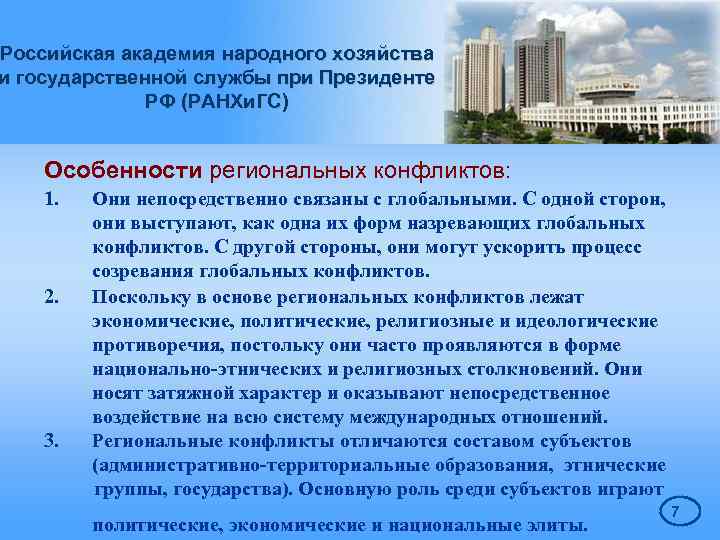 Российская академия народного хозяйства и государственной службы при Президенте РФ (РАНХиГС)

Особенности региональных конфликтов:

1. Они непосредственно связаны с глобальными. С одной сторон, они выступают, как одна их форм назревающих глобальных конфликтов. С другой стороны, они могут ускорить процесс созревания глобальных конфликтов.

2. Поскольку в основе региональных конфликтов лежат экономические, политические, религиозные и идеологические противоречия, постольку они часто проявляются в форме национально-этнических и религиозных столкновений. Они носят затяжной характер и оказывают непосредственное воздействие на всю систему международных отношений.

3. Региональные конфликты отличаются составом субъектов (административно-территориальные образования, этнические группы, государства). Основную роль среди субъектов играют политические, экономические и национальные элиты.

7